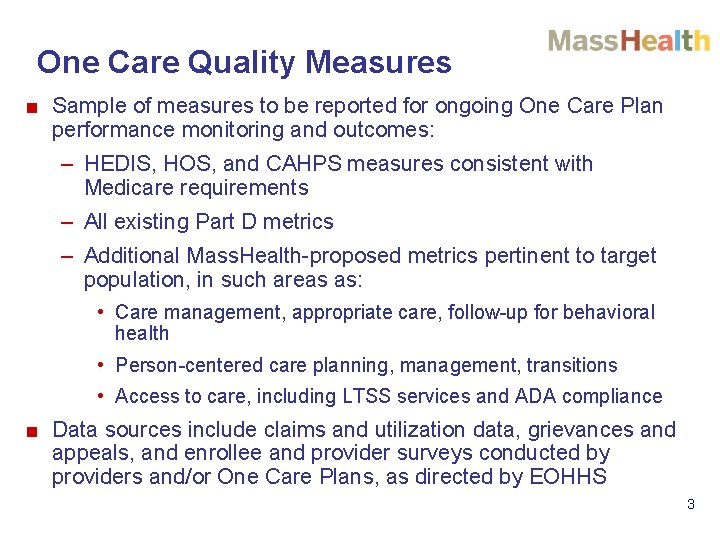 MassHealth

One Care Quality Measures

■ Sample of measures to be reported for ongoing One Care Plan performance monitoring and outcomes:

– HEDIS, HOS, and CAHPS measures consistent with Medicare requirements

– All existing Part D metrics

– Additional MassHealth-proposed metrics pertinent to target population, in such areas as:

• Care management, appropriate care, follow-up for behavioral health

• Person-centered care planning, management, transitions

• Access to care, including LTSS services and ADA compliance

■ Data sources include claims and utilization data, grievances and appeals, and enrollee and provider surveys conducted by providers and/or One Care Plans, as directed by EOHHS

3